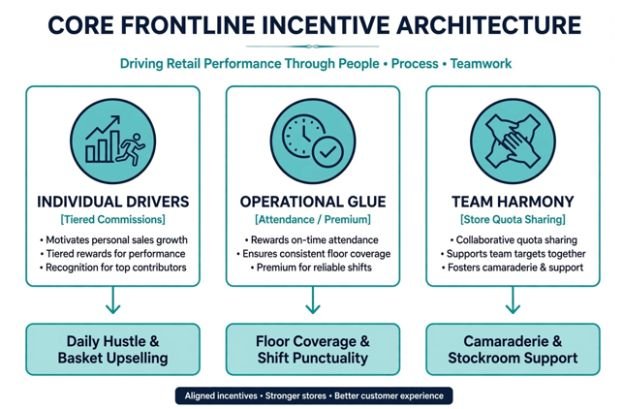 CORE FRONTLINE INCENTIVE ARCHITECTURE

Driving Retail Performance Through People • Process • Teamwork

INDIVIDUAL DRIVERS
[Tiered Commissions]
• Motivates personal sales growth
• Tiered rewards for performance
• Recognition for top contributors

Daily Hustle & Basket Upselling

OPERATIONAL GLUE
[Attendance / Premium]
• Rewards on-time attendance
• Ensures consistent floor coverage
• Premium for reliable shifts

Floor Coverage & Shift Punctuality

TEAM HARMONY
[Store Quota Sharing]
• Collaborative quota sharing
• Supports team targets together
• Fosters camaraderie & support

Camaraderie & Stockroom Support

Aligned incentives • Stronger stores • Better customer experience